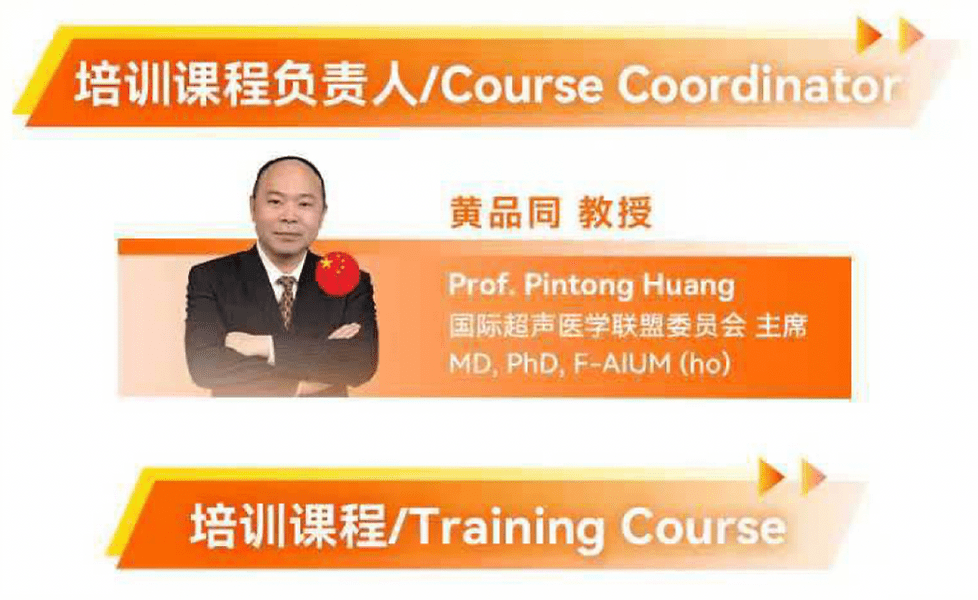 培训课程负责人/Course Coordinator

黄品同 教授

Prof. Pintong Huang
国际超声医学联盟委员会 主席
MD, PhD, F-AIUM (ho)

培训课程/Training Course